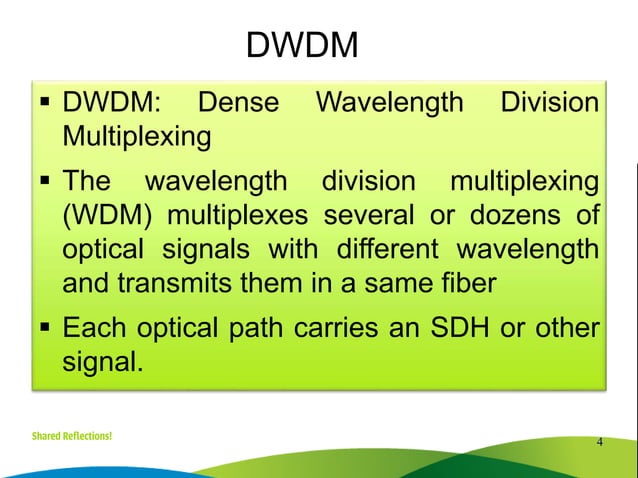 DWDM

▪ DWDM: Dense Wavelength Division Multiplexing

▪ The wavelength division multiplexing (WDM) multiplexes several or dozens of optical signals with different wavelength and transmits them in a same fiber

▪ Each optical path carries an SDH or other signal.

Shared Reflections!

4